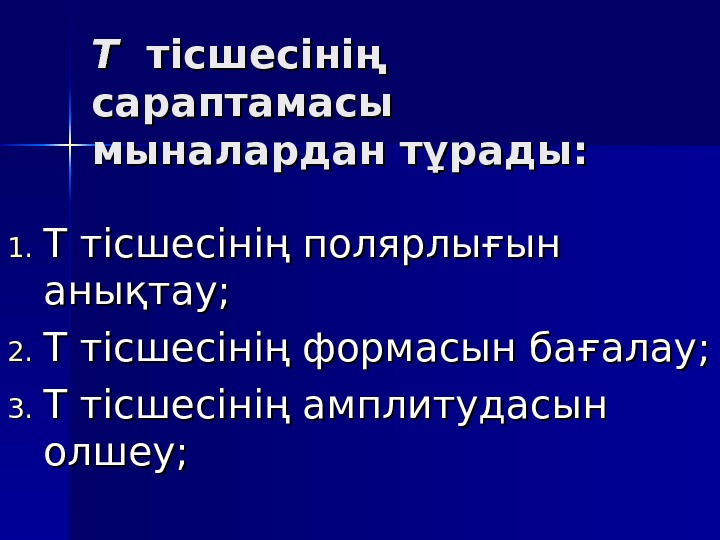 Т тісшесінің сараптамасы мыналардан тұрады:

1. Т тісшесінің полярлығын анықтау;
2. Т тісшесінің формасын бағалау;
3. Т тісшесінің амплитудасын олшеу;